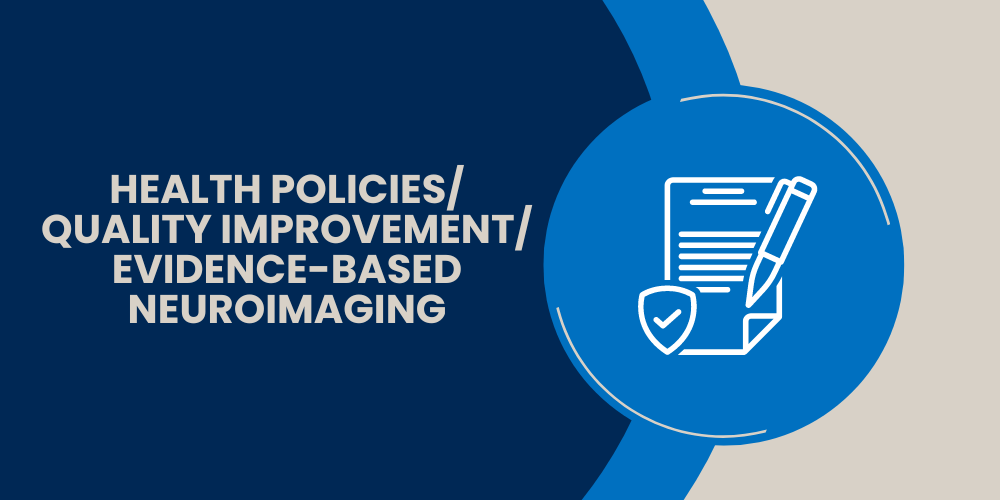 HEALTH POLICIES/
QUALITY IMPROVEMENT/
EVIDENCE-BASED
NEUROIMAGING